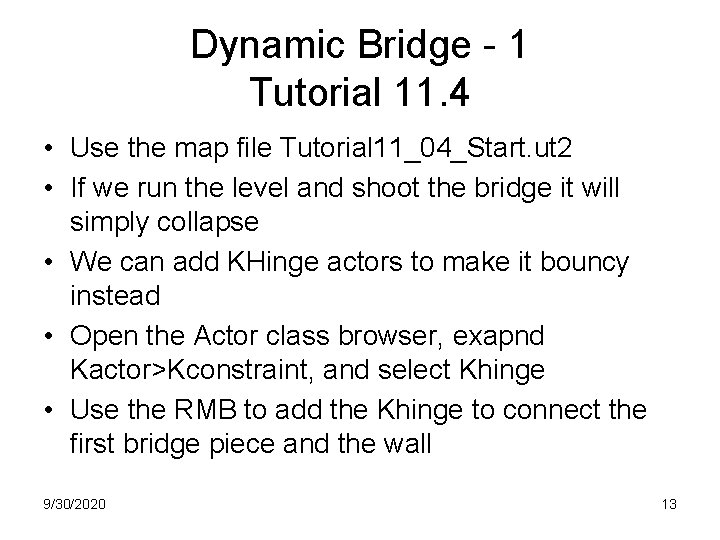 Dynamic Bridge - 1
Tutorial 11.4

• Use the map file Tutorial11_04_Start.ut2
• If we run the level and shoot the bridge it will simply collapse
• We can add KHinge actors to make it bouncy instead
• Open the Actor class browser, exapnd Kactor>Kconstraint, and select Khinge
• Use the RMB to add the Khinge to connect the first bridge piece and the wall

9/30/2020

13